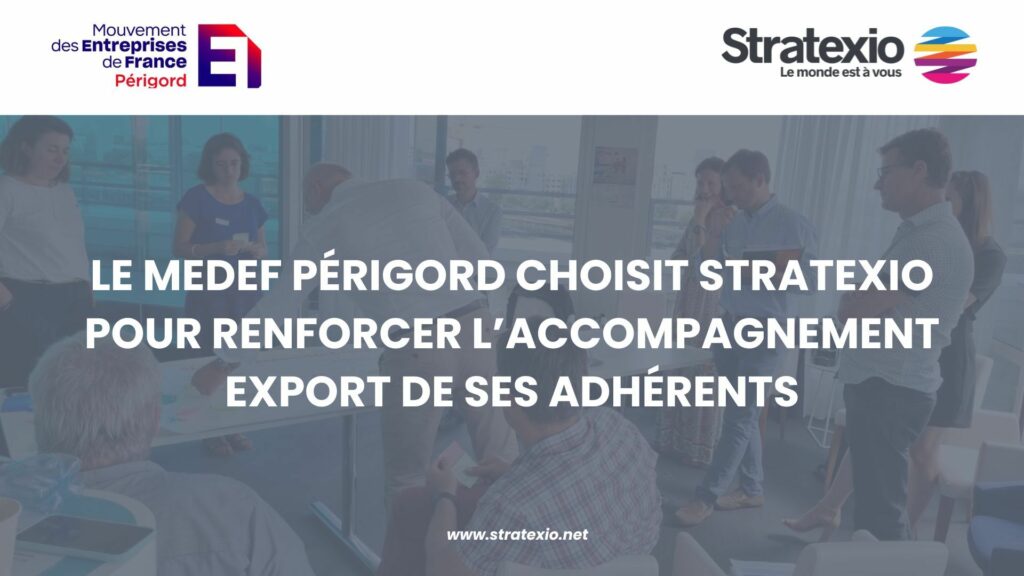 Mouvement des Entreprises de France Périgord

Stratexio
Le monde est à vous

LE MEDEF PÉRIGORD CHOISIT STRATEXIO POUR RENFORCER L'ACCOMPAGNEMENT EXPORT DE SES ADHÉRENTS

www.stratexio.net